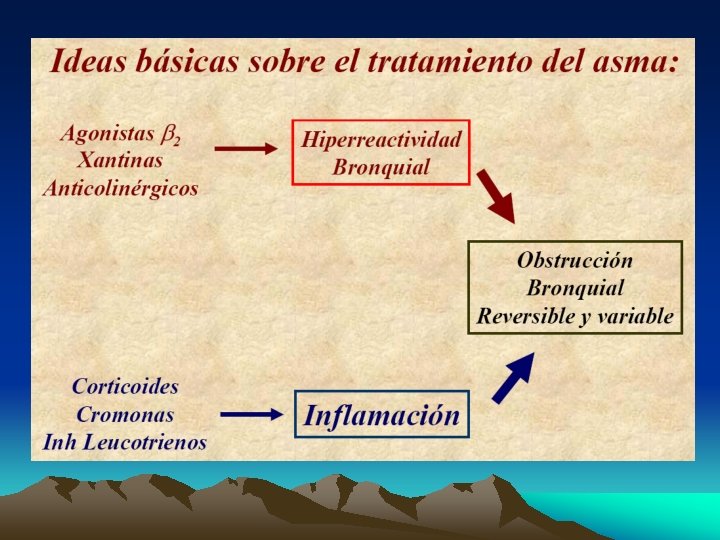 Ideas básicas sobre el tratamiento del asma:

Agonistas $\beta_2$
Xantinas
Anticolinérgicos

Hiperreactividad
Bronquial

Obstrucción
Bronquial
Reversible y variable

Corticoides
Cromonas
Inh Leucotrienos

Inflamación